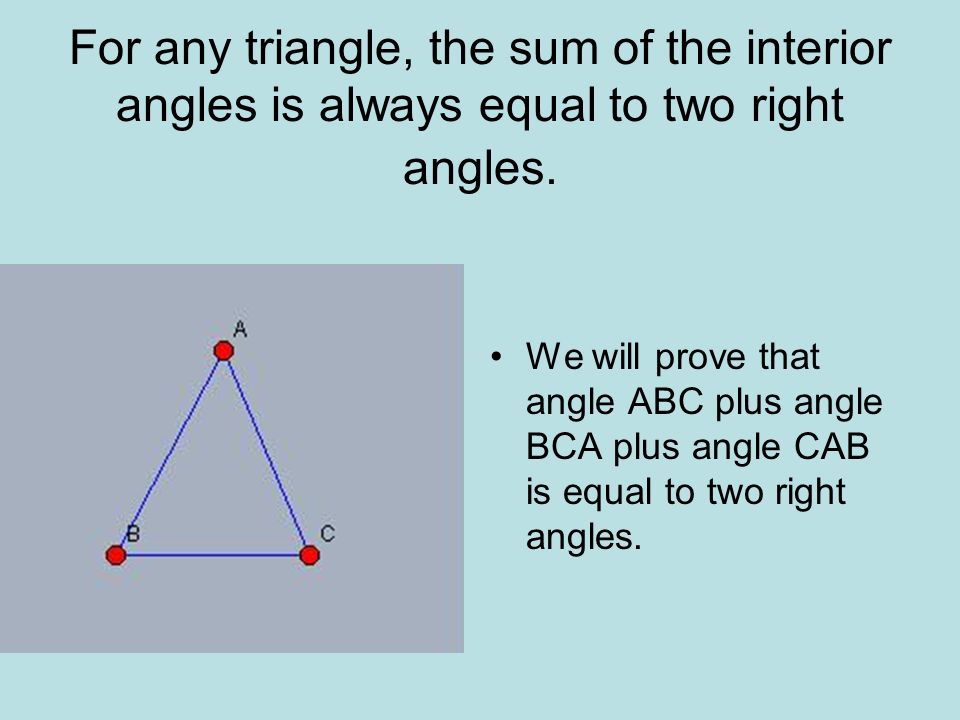 For any triangle, the sum of the interior angles is always equal to two right angles.

A

B

C

• We will prove that angle ABC plus angle BCA plus angle CAB is equal to two right angles.